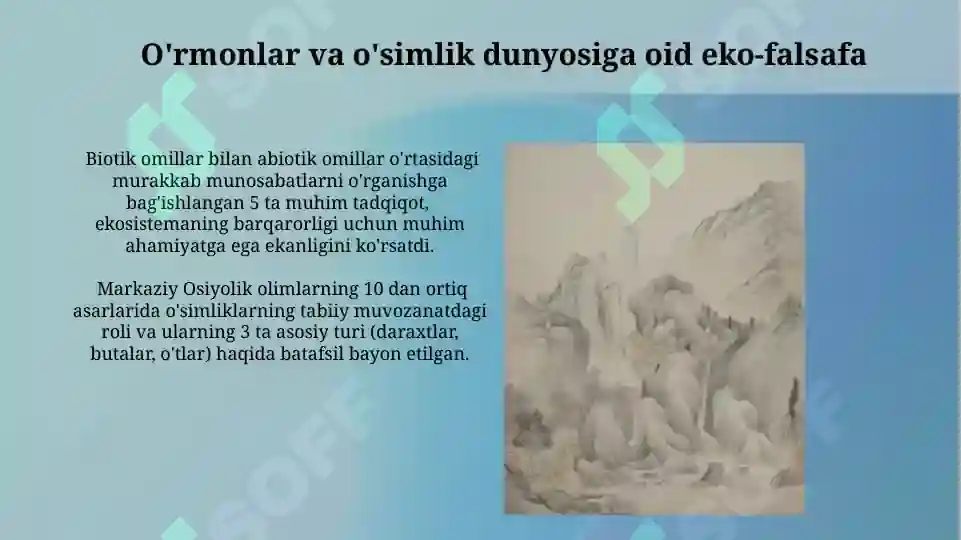 O'rmonlar va o'simlik dunyosiga oid eko-falsafa

Biotik omillar bilan abiotik omillar o'rtasidagi murakkab munosabatlarni o'rganishga bag'ishlangan 5 ta muhim tadqiqot, ekosistemaning barqarorligi uchun muhim ahamiyatga ega ekanligini ko'rsatdi.

Markaziy Osiyolik olimlarning 10 dan ortiq asarlarida o'simliklarning tabiiy muvozanatdagi roli va ularning 3 ta asosiy turi (daraxtlar, butalar, o'tlar) haqida batafsil bayon etilgan.

SOFF